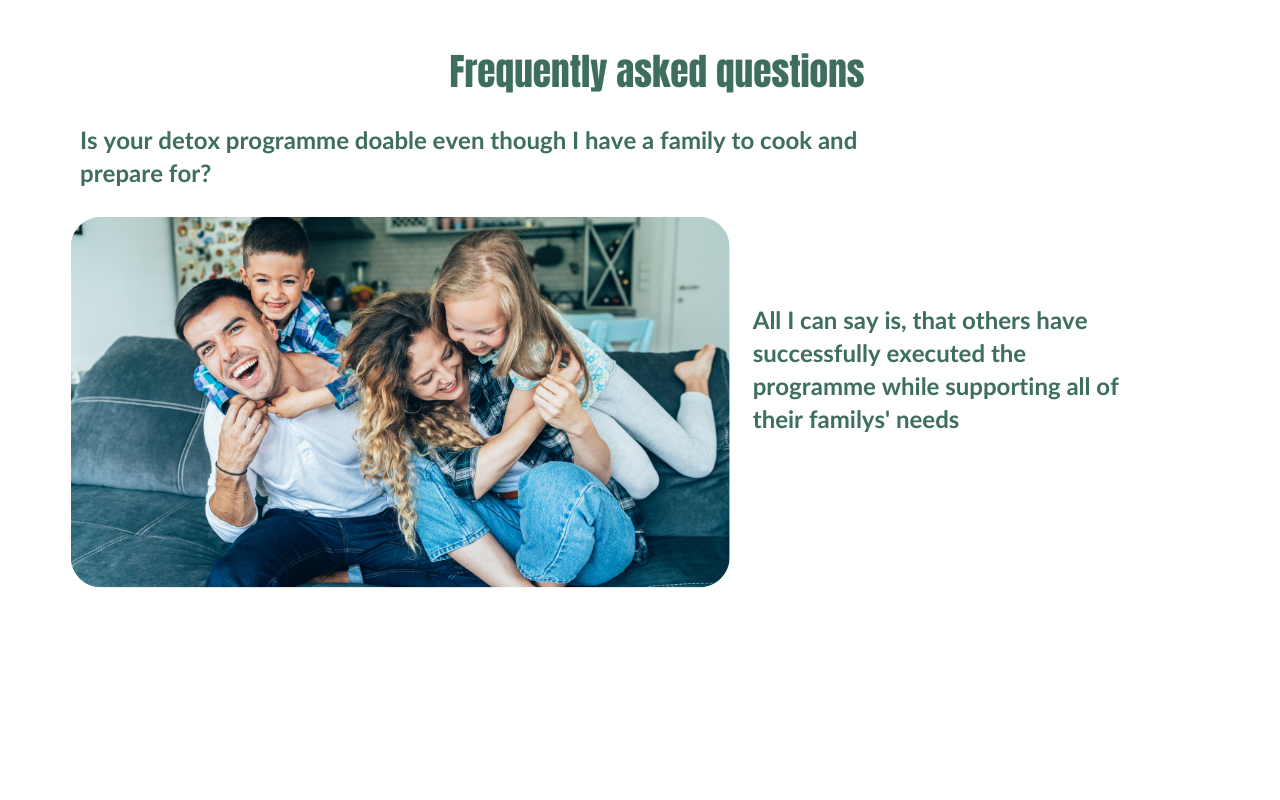 Frequently asked questions

Is your detox programme doable even though I have a family to cook and prepare for?

All I can say is, that others have successfully executed the programme while supporting all of their familys' needs